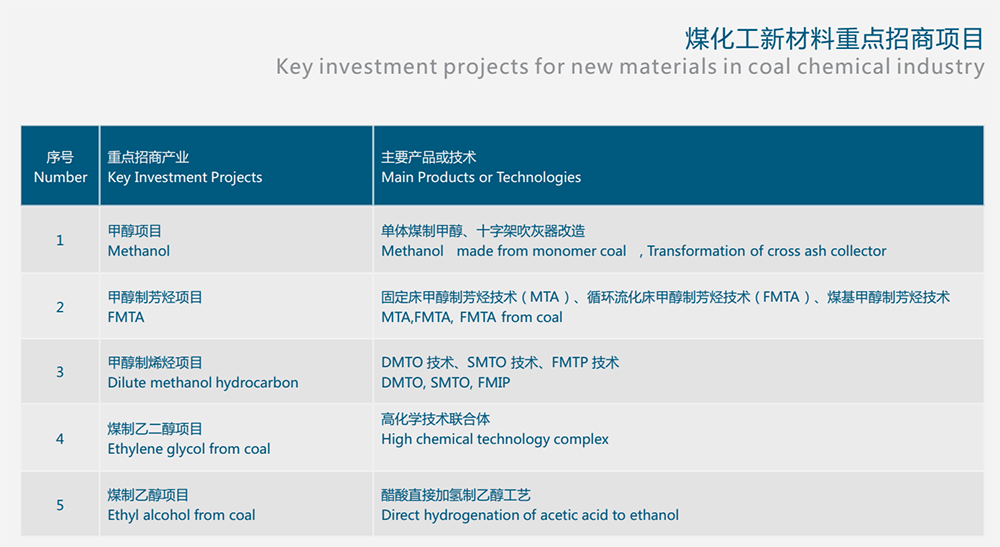 煤化工新材料重点招商项目
Key investment projects for new materials in coal chemical industry

| 序号 Number | 重点招商产业 Key Investment Projects | 主要产品或技术 Main Products or Technologies |
|---|---|---|
| 1 | 甲醇项目 Methanol | 单体煤制甲醇、十字架吹灰器改造 Methanol made from monomer coal , Transformation of cross ash collector |
| 2 | 甲醇制芳烃项目 FMTA | 固定床甲醇制芳烃技术（MTA）、循环流化床甲醇制芳烃技术（FMTA）、煤基甲醇制芳烃技术 MTA,FMTA, FMTA from coal |
| 3 | 甲醇制烯烃项目 Dilute methanol hydrocarbon | DMTO 技术、SMTO 技术、FMTP 技术 DMTO, SMTO, FMIP |
| 4 | 煤制乙二醇项目 Ethylene glycol from coal | 高化学技术联合体 High chemical technology complex |
| 5 | 煤制乙醇项目 Ethyl alcohol from coal | 醋酸直接加氢制乙醇工艺 Direct hydrogenation of acetic acid to ethanol |